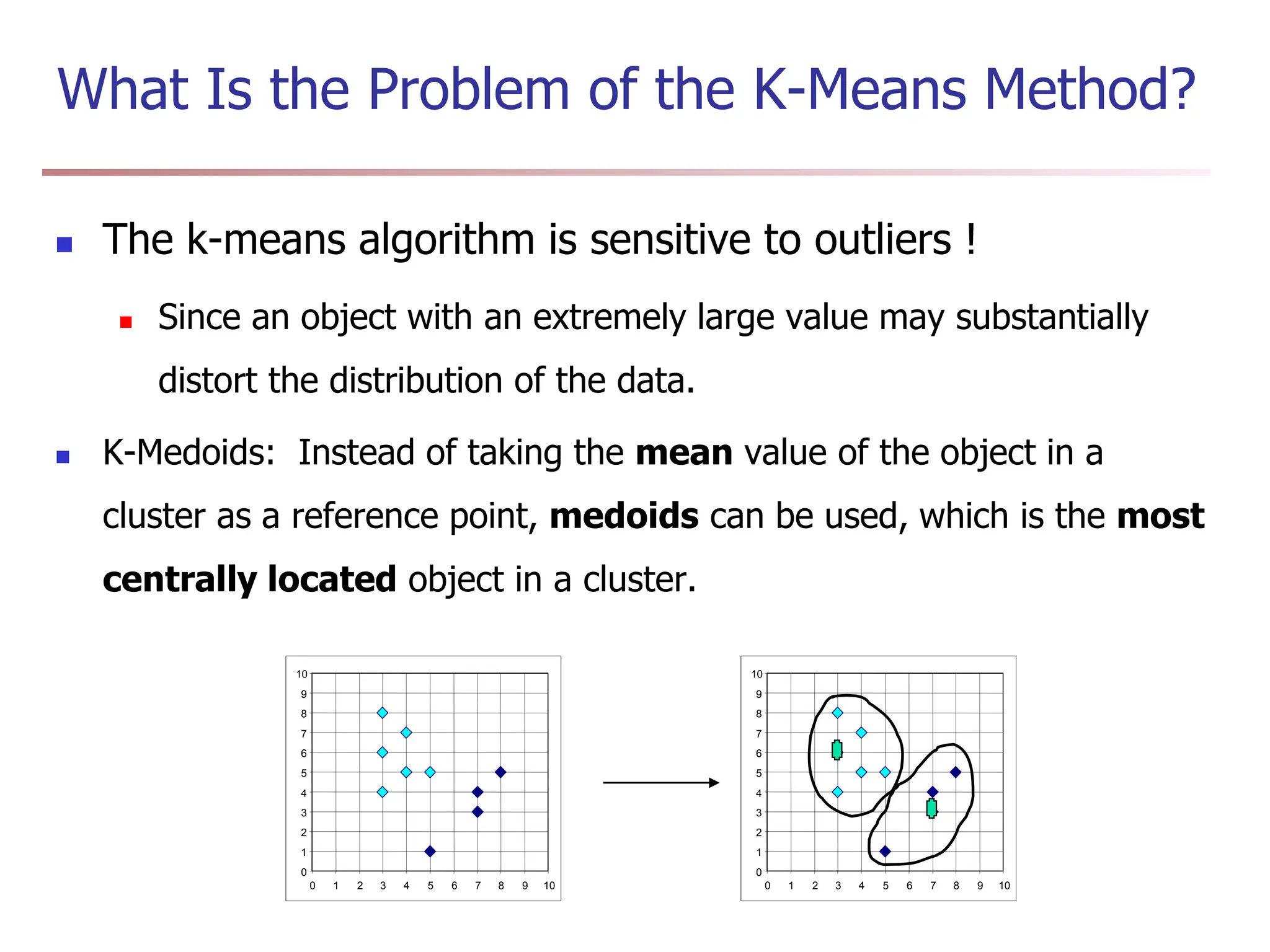 What Is the Problem of the K-Means Method?

The k-means algorithm is sensitive to outliers !

Since an object with an extremely large value may substantially distort the distribution of the data.

K-Medoids: Instead of taking the **mean** value of the object in a cluster as a reference point, **medoids** can be used, which is the **most centrally located** object in a cluster.

10
9
8
7
6
5
4
3
2
1
0
0 1 2 3 4 5 6 7 8 9 10

10
9
8
7
6
5
4
3
2
1
0
0 1 2 3 4 5 6 7 8 9 10